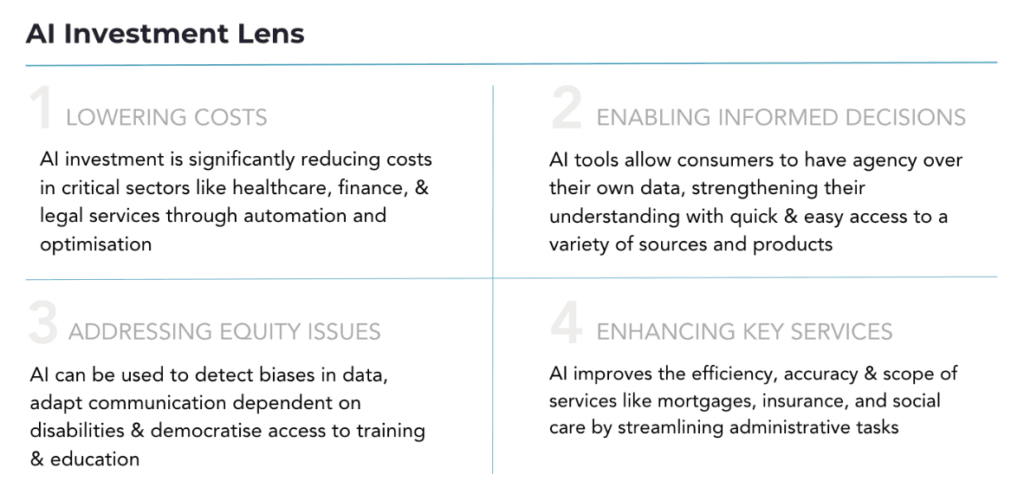 AI Investment Lens

1 LOWERING COSTS

AI investment is significantly reducing costs in critical sectors like healthcare, finance, & legal services through automation and optimisation

2 ENABLING INFORMED DECISIONS

AI tools allow consumers to have agency over their own data, strengthening their understanding with quick & easy access to a variety of sources and products

3 ADDRESSING EQUITY ISSUES

AI can be used to detect biases in data, adapt communication dependent on disabilities & democratise access to training & education

4 ENHANCING KEY SERVICES

AI improves the efficiency, accuracy & scope of services like mortgages, insurance, and social care by streamlining administrative tasks